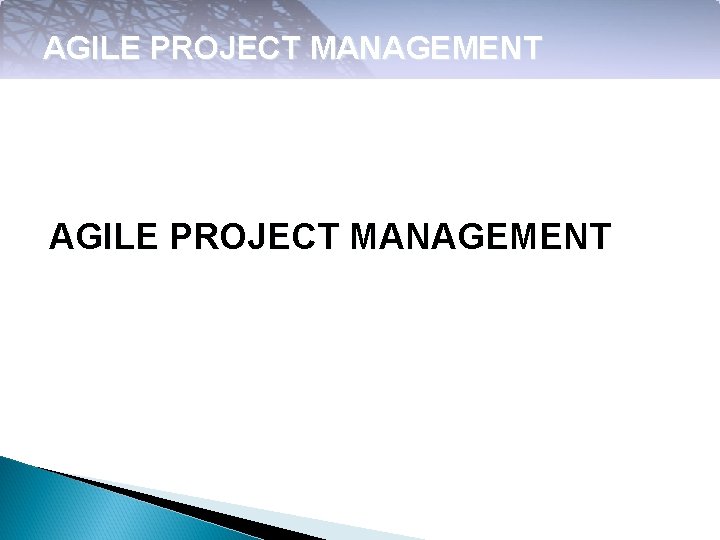 AGILE PROJECT MANAGEMENT

AGILE PROJECT MANAGEMENT